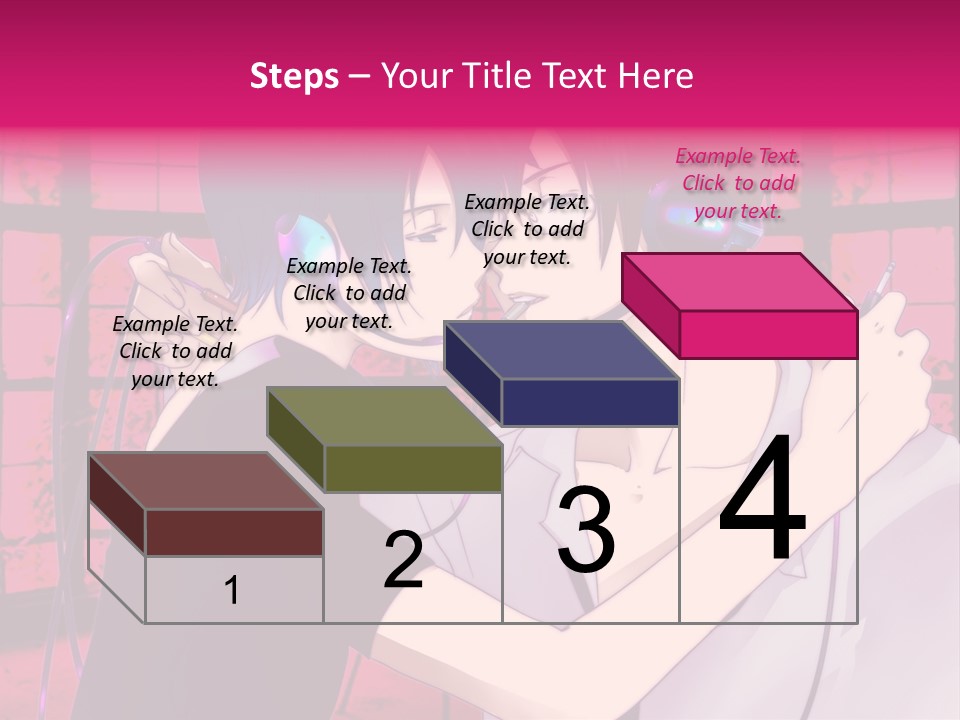 Steps – Your Title Text Here

Example Text. Click to add your text.

Example Text. Click to add your text.

Example Text. Click to add your text.

Example Text. Click to add your text.

1

2

3

4